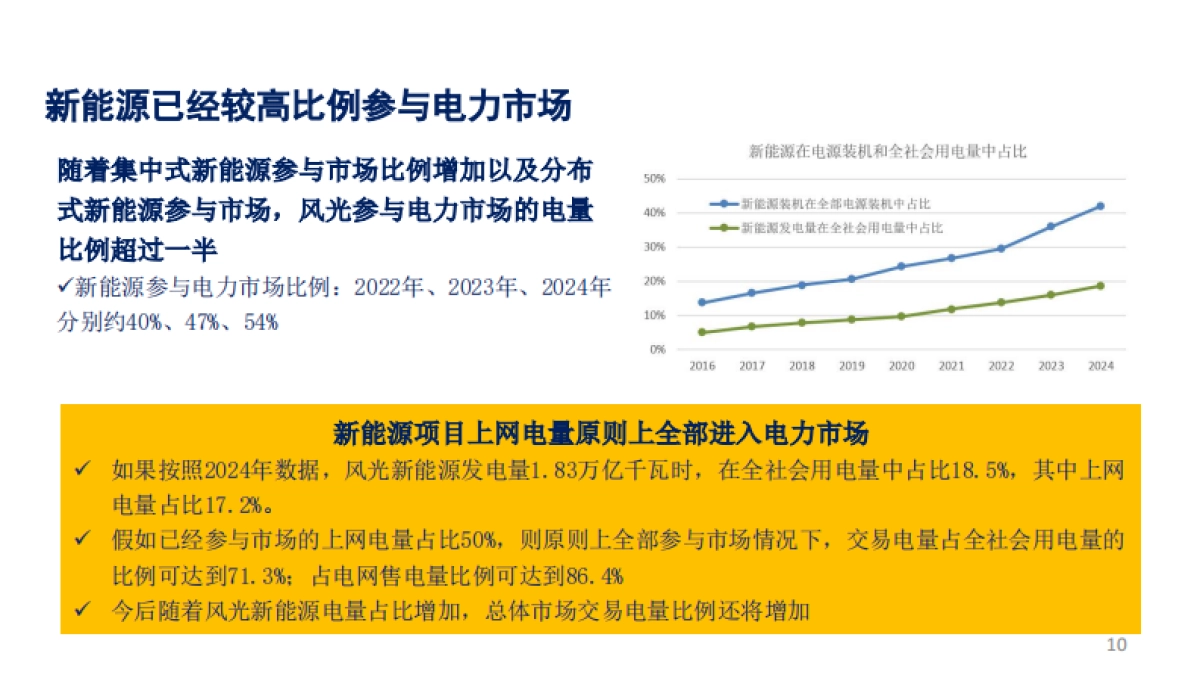 新能源已经较高比例参与电力市场

随着集中式新能源参与市场比例增加以及分布式新能源参与市场，风光参与电力市场的电量比例超过一半

✓新能源参与电力市场比例：2022年、2023年、2024年分别约40%、47%、54%

新能源在电源装机和全社会用电量中占比

50%
40%
30%
20%
10%
0%

新能源装机在全部电源装机中占比
新能源发电量在全社会用电量中占比

2016 2017 2018 2019 2020 2021 2022 2023 2024

新能源项目上网电量原则上全部进入电力市场

✓ 如果按照2024年数据，风光新能源发电量1.83万亿千瓦时，在全社会用电量中占比18.5%，其中上网电量占比17.2%。

✓ 假如已经参与市场的上网电量占比50%，则原则上全部参与市场情况下，交易电量占全社会用电量的比例可达到71.3%；占电网售电量比例可达到86.4%

✓ 今后随着风光新能源电量占比增加，总体市场交易电量比例还将增加

10